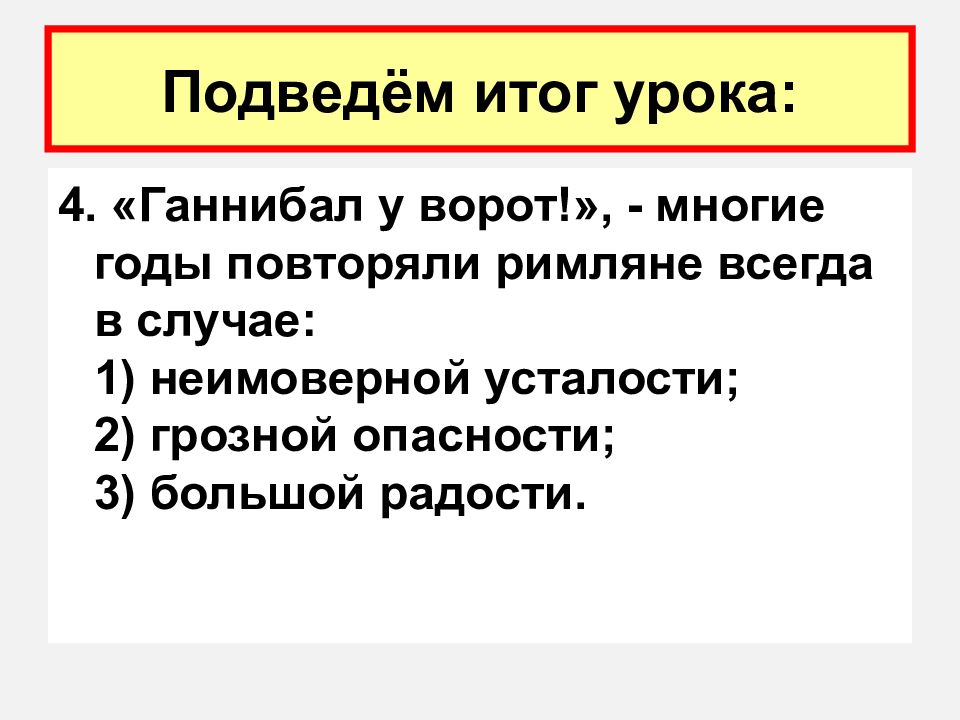 Подведём итог урока:

4. «Ганнибал у ворот!», - многие годы повторяли римляне всегда в случае:
1) неимоверной усталости;
2) грозной опасности;
3) большой радости.